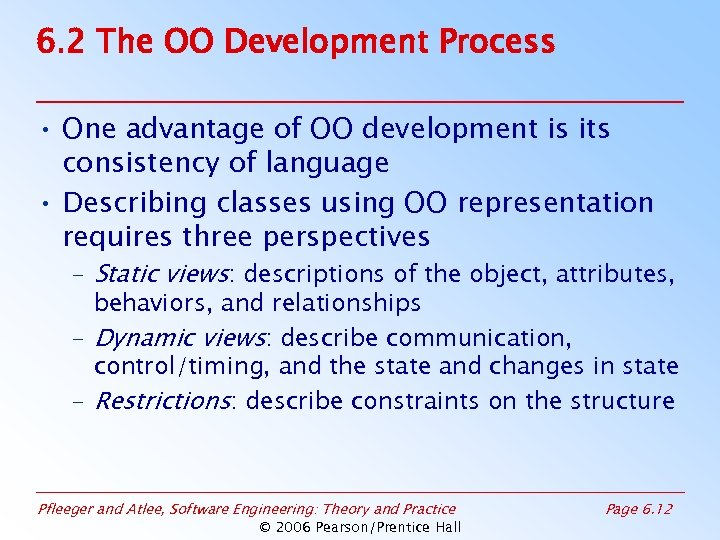 6.2 The OO Development Process

• One advantage of OO development is its consistency of language

• Describing classes using OO representation requires three perspectives

– Static views: descriptions of the object, attributes, behaviors, and relationships

– Dynamic views: describe communication, control/timing, and the state and changes in state

– Restrictions: describe constraints on the structure

Pfleeger and Atlee, Software Engineering: Theory and Practice

Page 6.12

© 2006 Pearson/Prentice Hall